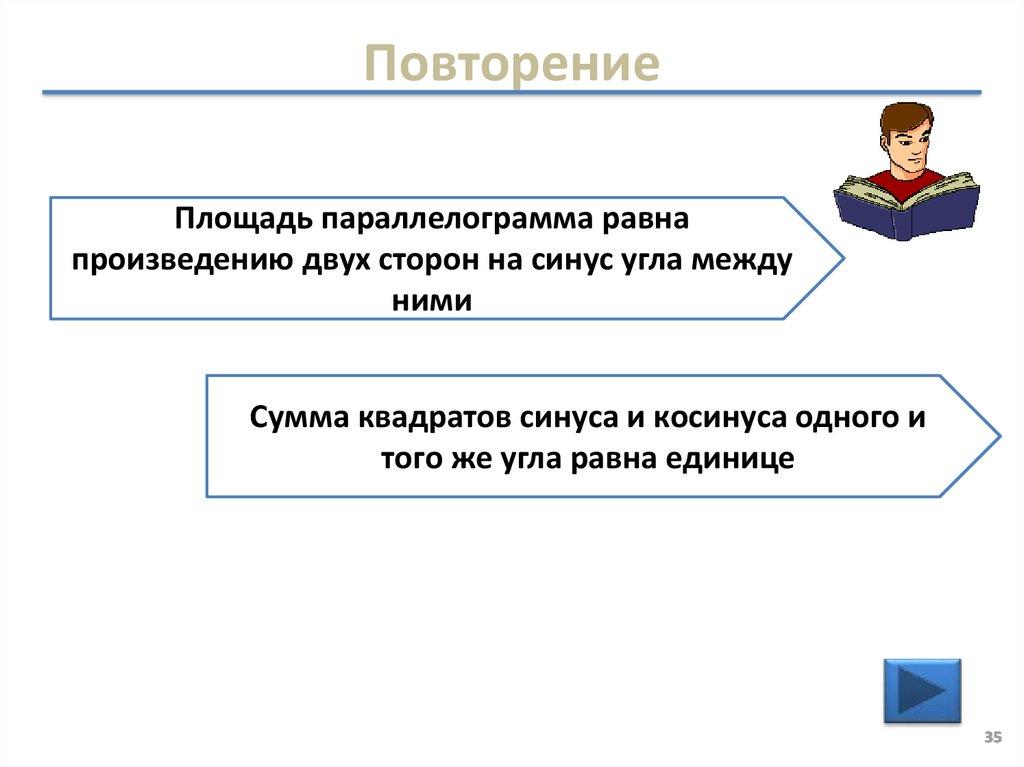 Повторение

Площадь параллелограмма равна произведению двух сторон на синус угла между ними

Сумма квадратов синуса и косинуса одного и того же угла равна единице

35